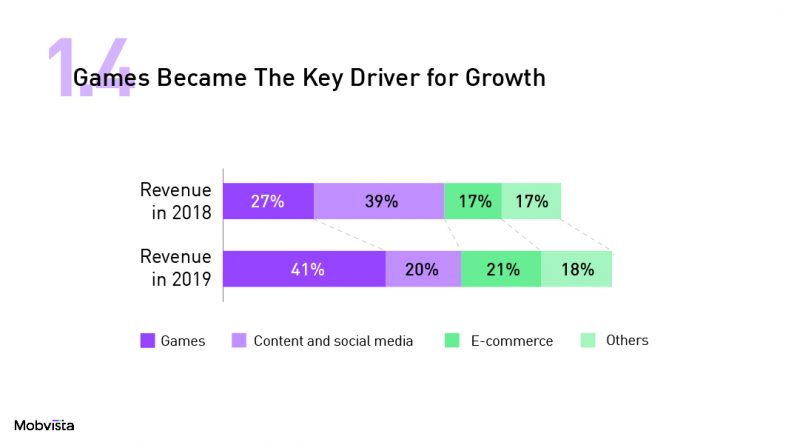 1.4
Games Became The Key Driver for Growth

Revenue in 2018
27% 39% 17% 17%

Revenue in 2019
41% 20% 21% 18%

Games
Content and social media
E-commerce
Others

Mobvista